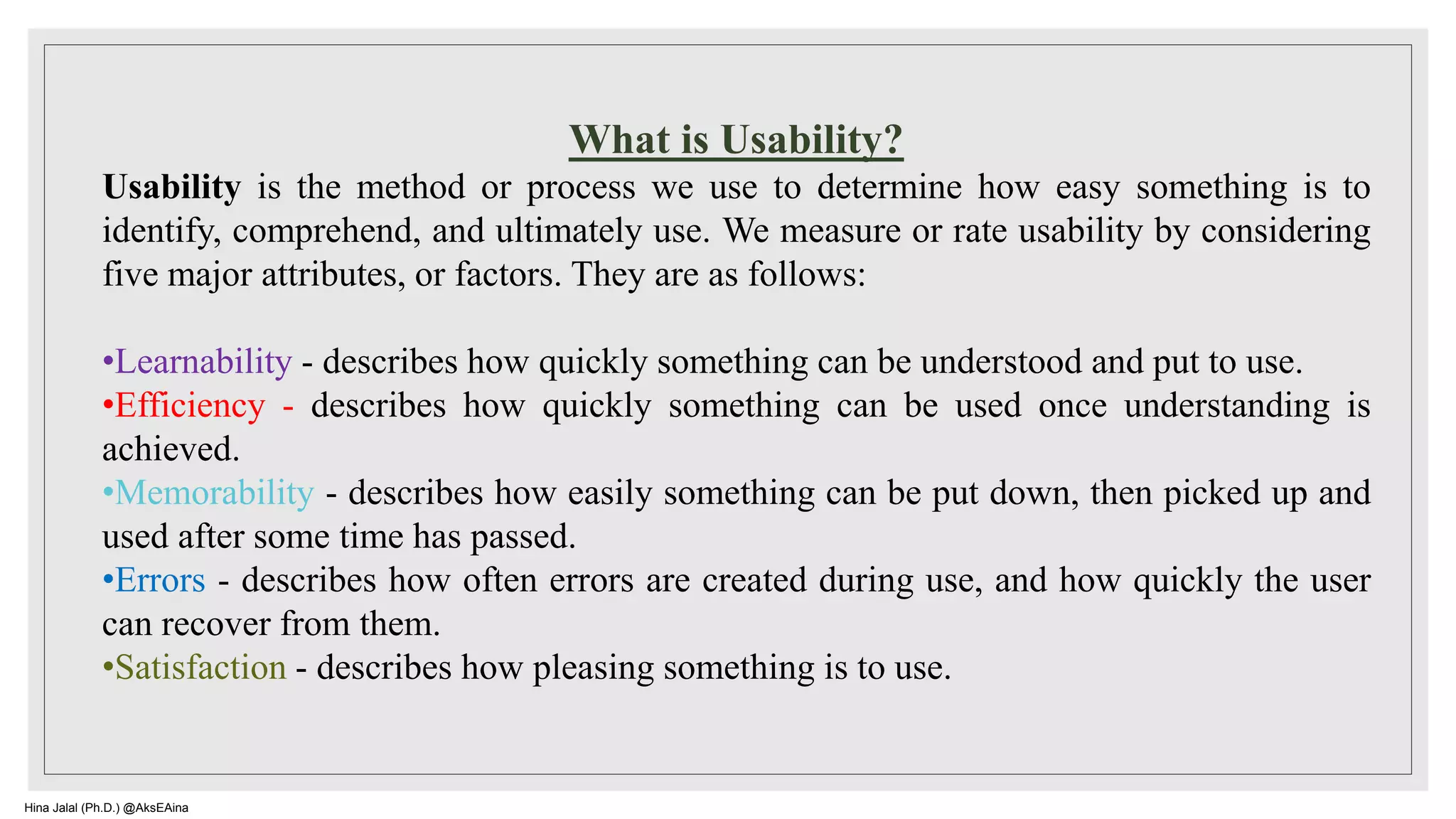 What is Usability?

Usability is the method or process we use to determine how easy something is to identify, comprehend, and ultimately use. We measure or rate usability by considering five major attributes, or factors. They are as follows:

•Learnability - describes how quickly something can be understood and put to use.
•Efficiency - describes how quickly something can be used once understanding is achieved.
•Memorability - describes how easily something can be put down, then picked up and used after some time has passed.
•Errors - describes how often errors are created during use, and how quickly the user can recover from them.
•Satisfaction - describes how pleasing something is to use.

Hina Jalal (Ph.D.) @AksEAina